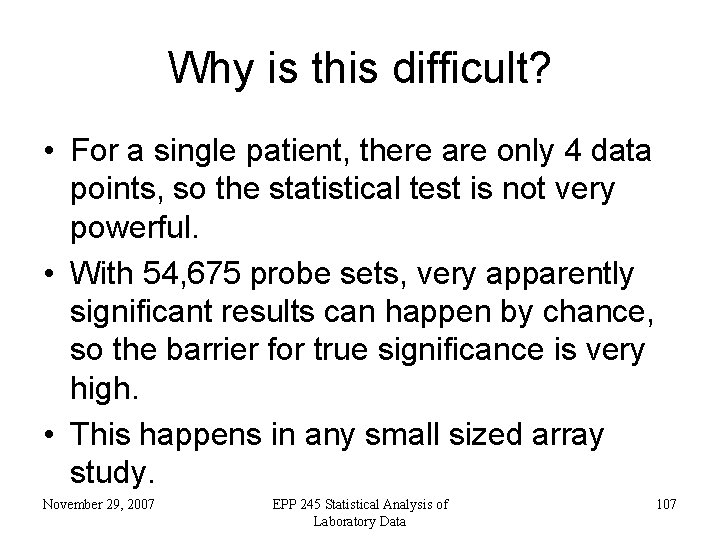 Why is this difficult?

• For a single patient, there are only 4 data points, so the statistical test is not very powerful.
• With 54,675 probe sets, very apparently significant results can happen by chance, so the barrier for true significance is very high.
• This happens in any small sized array study.

November 29, 2007

EPP 245 Statistical Analysis of Laboratory Data

107